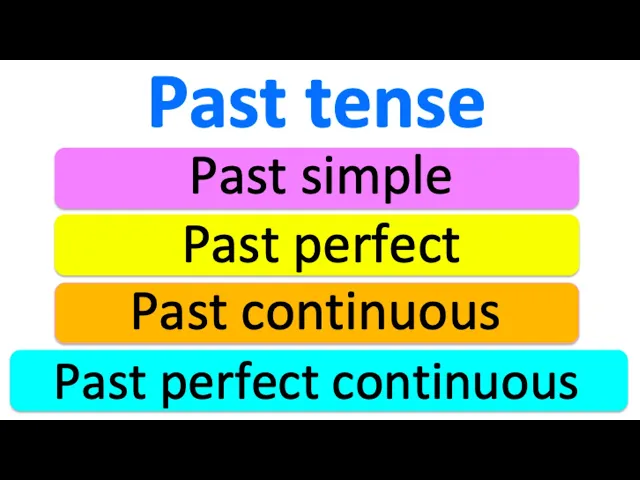 Past tense

Past simple

Past perfect

Past continuous

Past perfect continuous